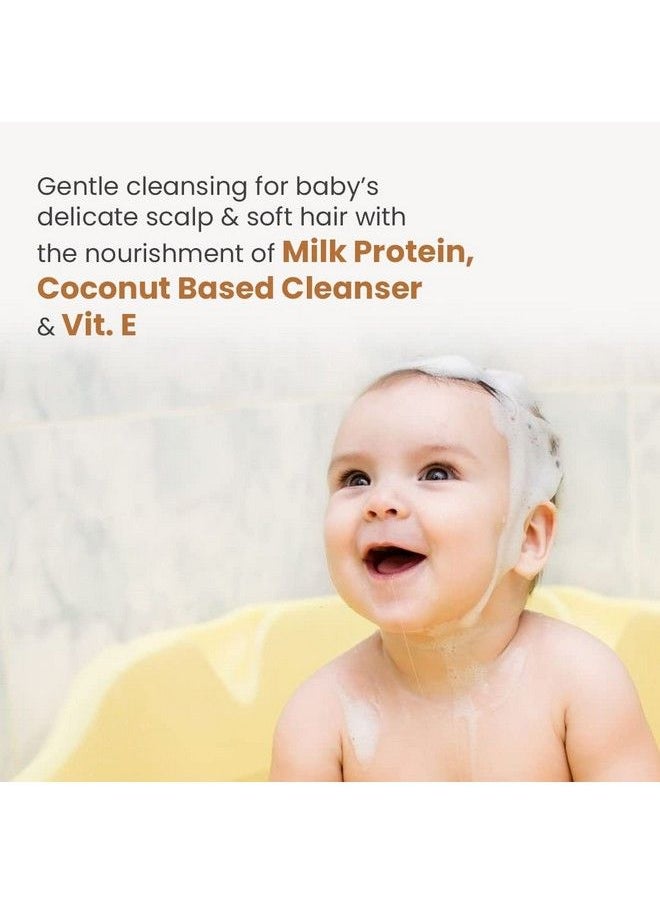 Gentle cleansing for baby's delicate scalp & soft hair with the nourishment of Milk Protein, Coconut Based Cleanser & Vit. E